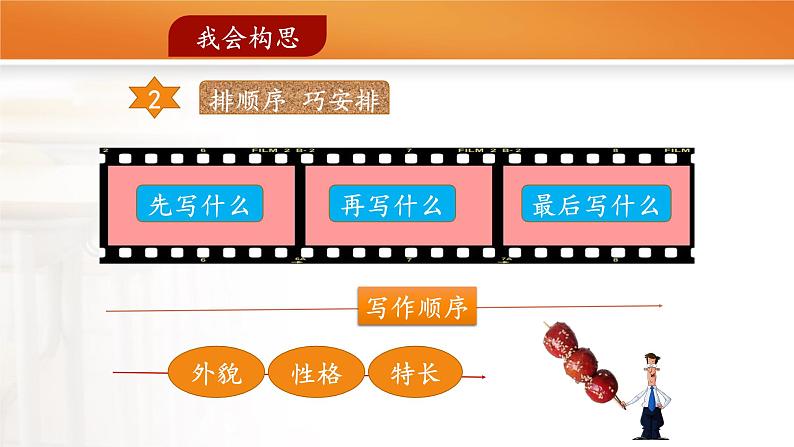 我会构思

2 排顺序 巧安排

2 6 FILM 2 B-2 7 FILM 2 B-2 8 FILM

先写什么

再写什么

最后写什么

6 6A 7 7A 8

写作顺序

外貌

性格

特长